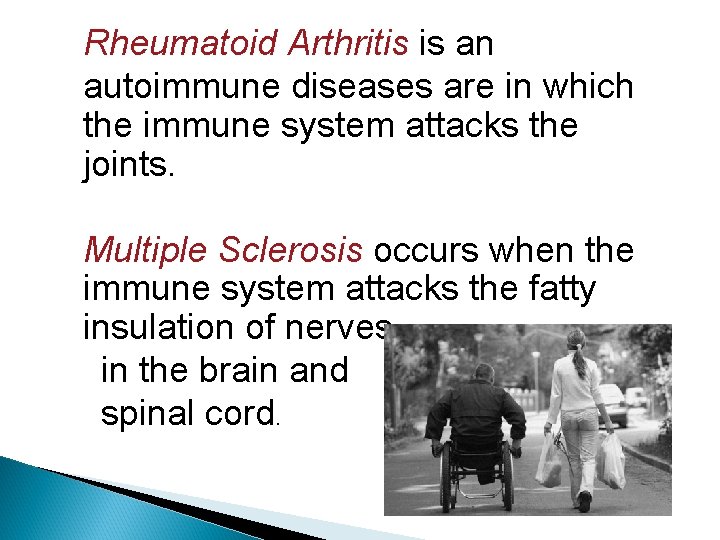 Rheumatoid Arthritis is an autoimmune diseases are in which the immune system attacks the joints.

Multiple Sclerosis occurs when the immune system attacks the fatty insulation of nerves in the brain and spinal cord.